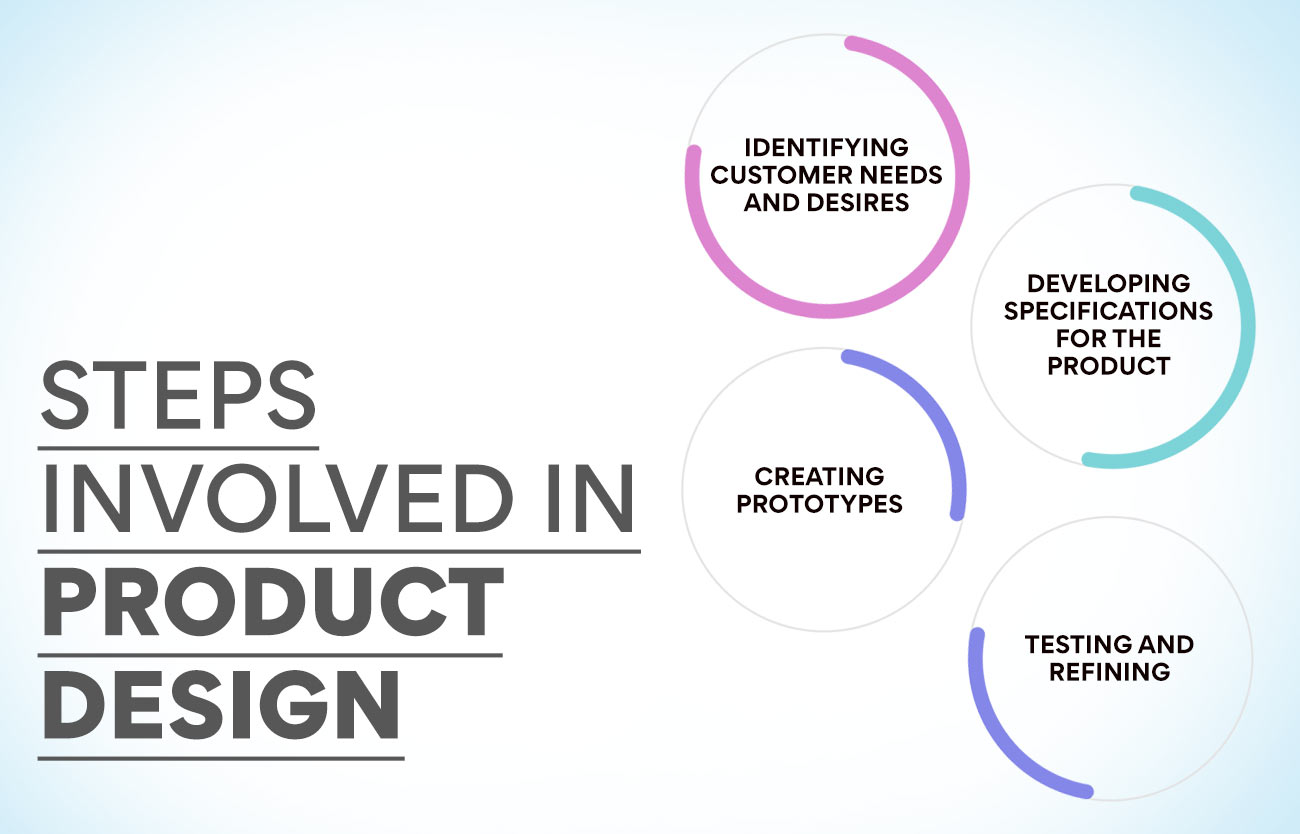 STEPS INVOLVED IN PRODUCT DESIGN

IDENTIFYING CUSTOMER NEEDS AND DESIRES

DEVELOPING SPECIFICATIONS FOR THE PRODUCT

CREATING PROTOTYPES

TESTING AND REFINING